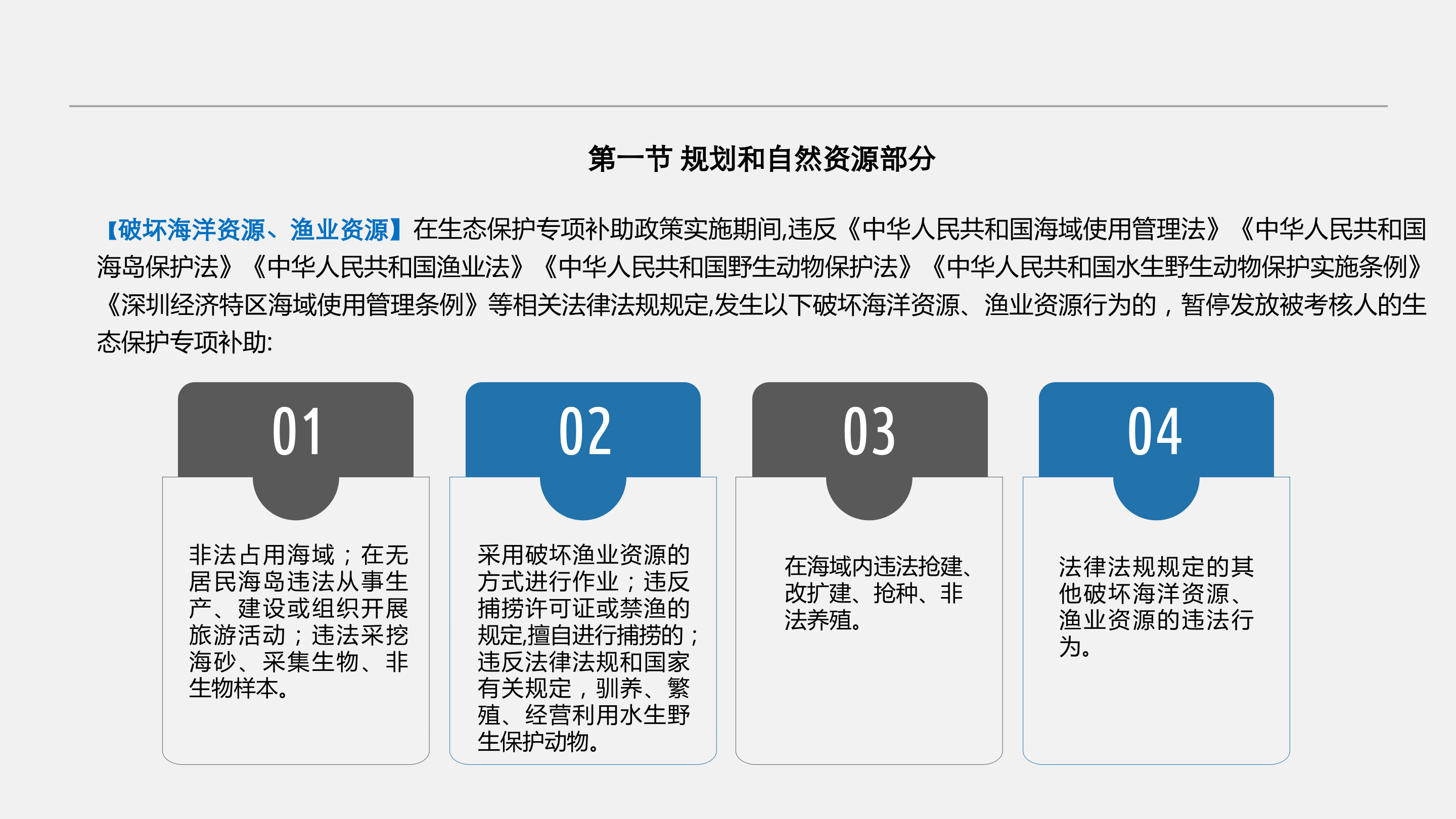 第一节 规划和自然资源部分

【破坏海洋资源、渔业资源】在生态保护专项补助政策实施期间,违反《中华人民共和国海域使用管理法》《中华人民共和国海岛保护法》《中华人民共和国渔业法》《中华人民共和国野生动物保护法》《中华人民共和国水生野生动物保护实施条例》《深圳经济特区海域使用管理条例》等相关法律法规规定,发生以下破坏海洋资源、渔业资源行为的，暂停发放被考核人的生态保护专项补助:

01

非法占用海域；在无居民海岛违法从事生产、建设或组织开展旅游活动；违法采挖海砂、采集生物、非生物样本。

02

采用破坏渔业资源的方式进行作业；违反捕捞许可证或禁渔的规定,擅自进行捕捞的；违反法律法规和国家有关规定，驯养、繁殖、经营利用水生野生保护动物。

03

在海域内违法抢建、改扩建、抢种、非法养殖。

04

法律法规规定的其他破坏海洋资源、渔业资源的违法行为。